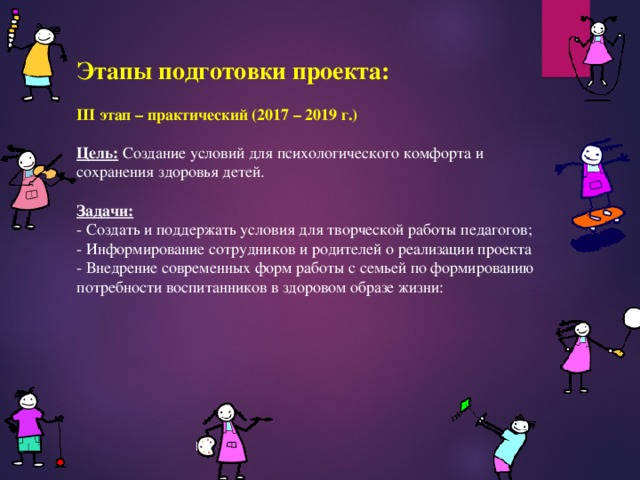 Этапы подготовки проекта:

III этап – практический (2017 – 2019 г.)

Цель: Создание условий для психологического комфорта и сохранения здоровья детей.

Задачи:
- Создать и поддержать условия для творческой работы педагогов;
- Информирование сотрудников и родителей о реализации проекта
- Внедрение современных форм работы с семьей по формированию потребности воспитанников в здоровом образе жизни: